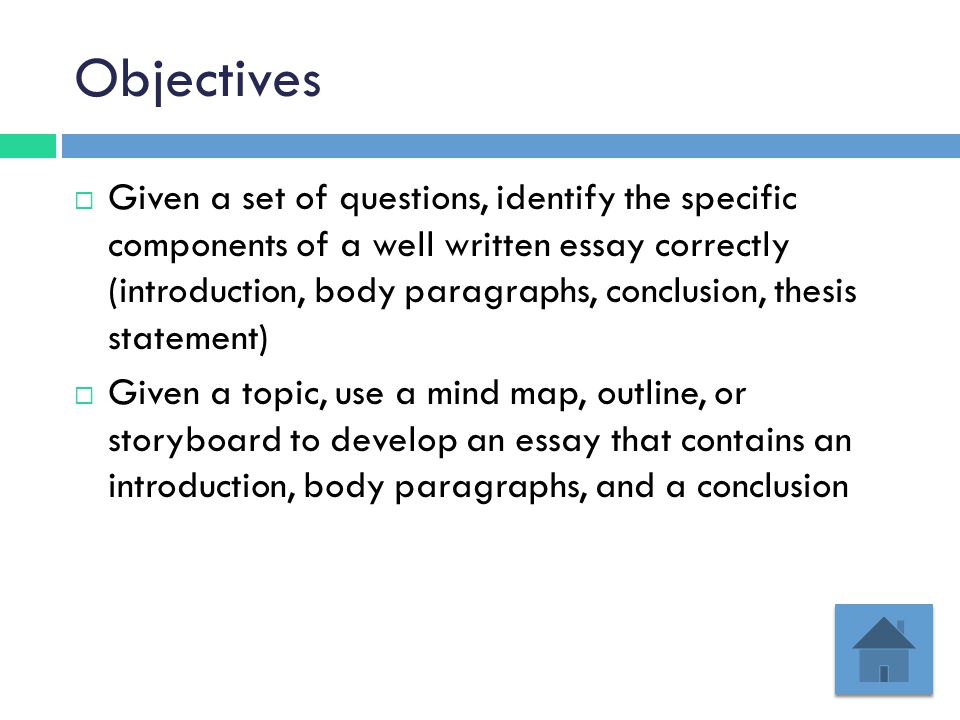 Objectives

□ Given a set of questions, identify the specific components of a well written essay correctly (introduction, body paragraphs, conclusion, thesis statement)

□ Given a topic, use a mind map, outline, or storyboard to develop an essay that contains an introduction, body paragraphs, and a conclusion